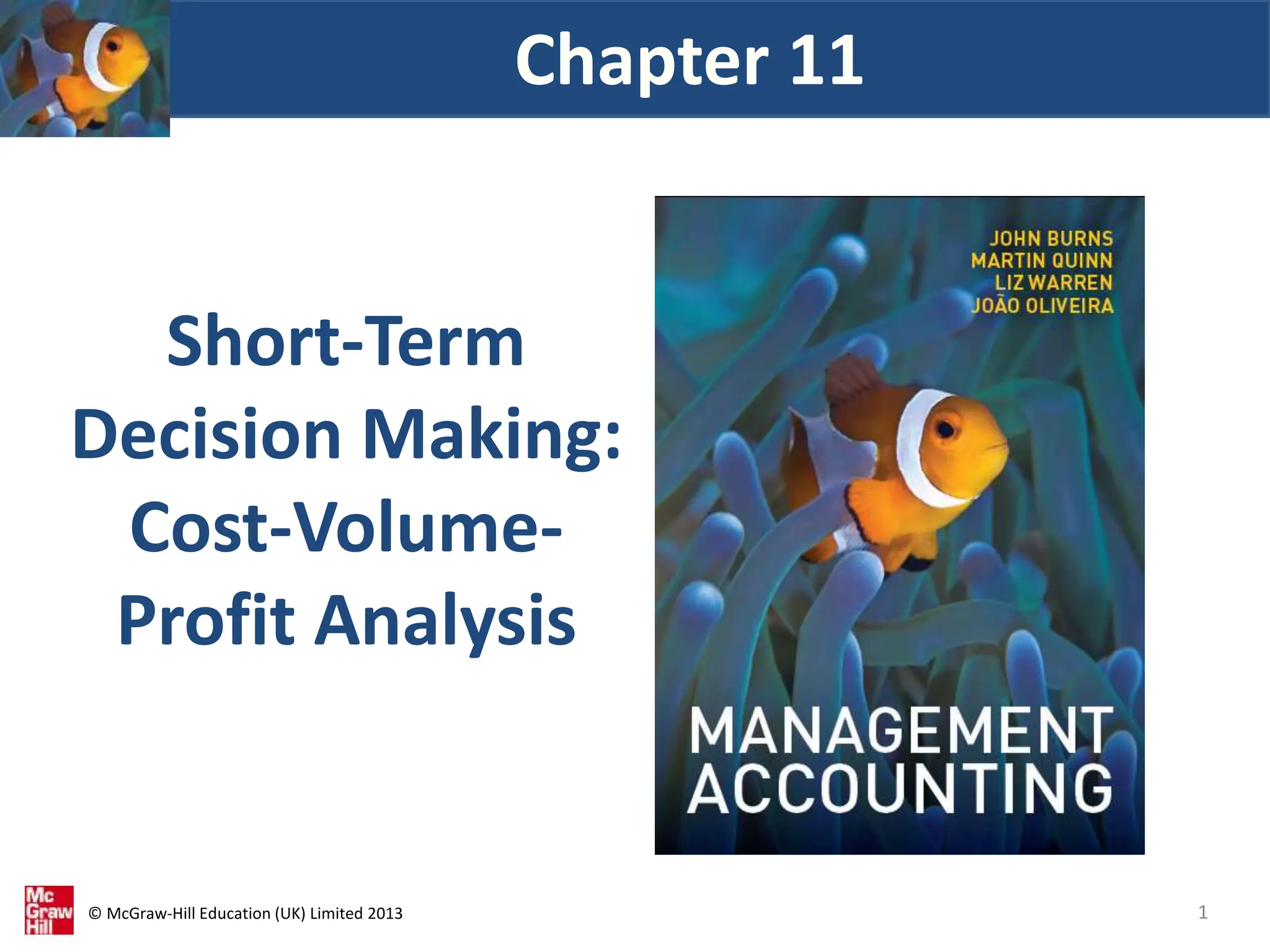 Chapter 11

Short-Term Decision Making: Cost-Volume-Profit Analysis

JOHN BURNS
MARTIN QUINN
LIZ WARREN
JOÃO OLIVEIRA

MANAGEMENT ACCOUNTING

Mc Graw Hill

© McGraw-Hill Education (UK) Limited 2013

1